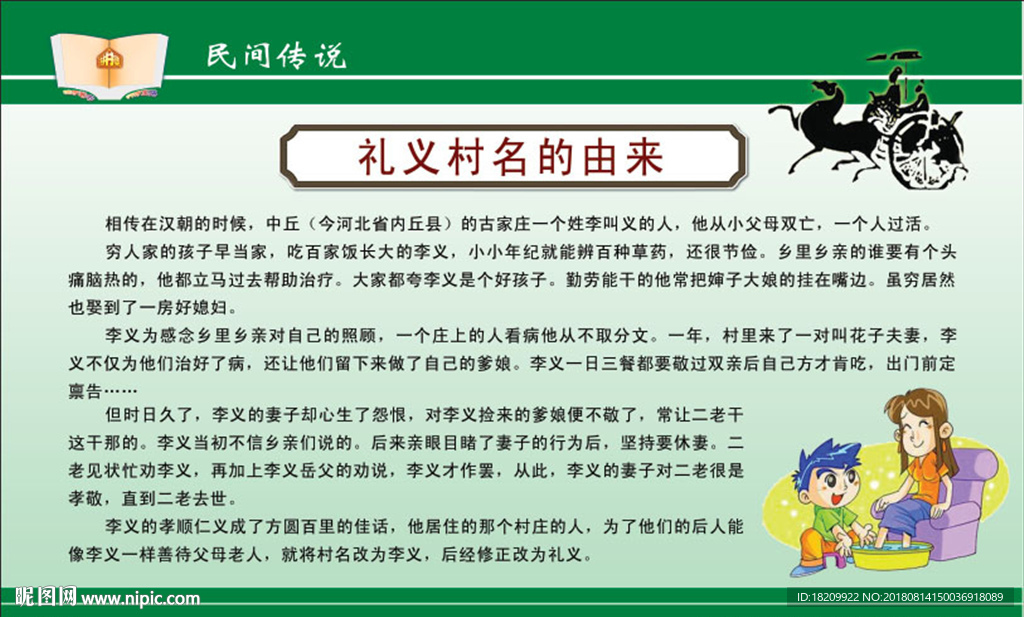 民间传说

礼义村名的由来

相传在汉朝的时候，中丘（今河北省内丘县）的古家庄一个姓李叫义的人，他从小父母双亡，一个人过活。

穷人家的孩子早当家，吃百家饭长大的李义，小小年纪就能辨百种草药，还很节俭。乡里乡亲的谁要有个头痛脑热的，他都立马过去帮助治疗。大家都夸李义是个好孩子。勤劳能干的他常把婶子大娘的挂在嘴边。虽穷居然也娶到了一房好媳妇。

李义为感念乡里乡亲对自己的照顾，一个庄上的人看病他从不取分文。一年，村里来了一对叫花子夫妻，李义不仅为他们治好了病，还让他们留下来做了自己的爹娘。李义一日三餐都要敬过双亲后自己方才肯吃，出门前定禀告……

但时日久了，李义的妻子却心生了怨恨，对李义捡来的爹娘便不敬了，常让二老干这干那的。李义当初不信乡亲们说的。后来亲眼目睹了妻子的行为后，坚持要休妻。二老见状忙劝李义，再加上李义岳父的劝说，李义才作罢，从此，李义的妻子对二老很是孝敬，直到二老去世。

李义的孝顺仁义成了方圆百里的佳话，他居住的那个村庄的人，为了他们的后人能像李义一样善待父母老人，就将村名改为李义，后经修正改为礼义。

昵图网 www.nipic.com

ID:18209922 NO:20180814150036918089